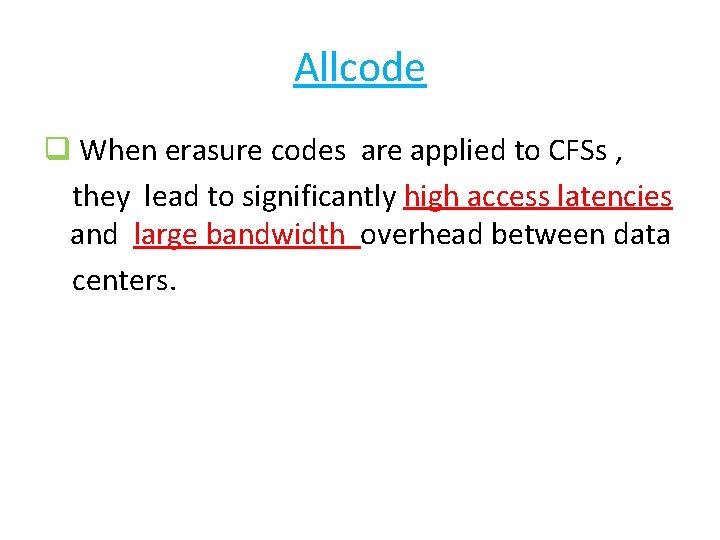 Allcode

When erasure codes are applied to CFSs , they lead to significantly high access latencies and large bandwidth overhead between data centers.